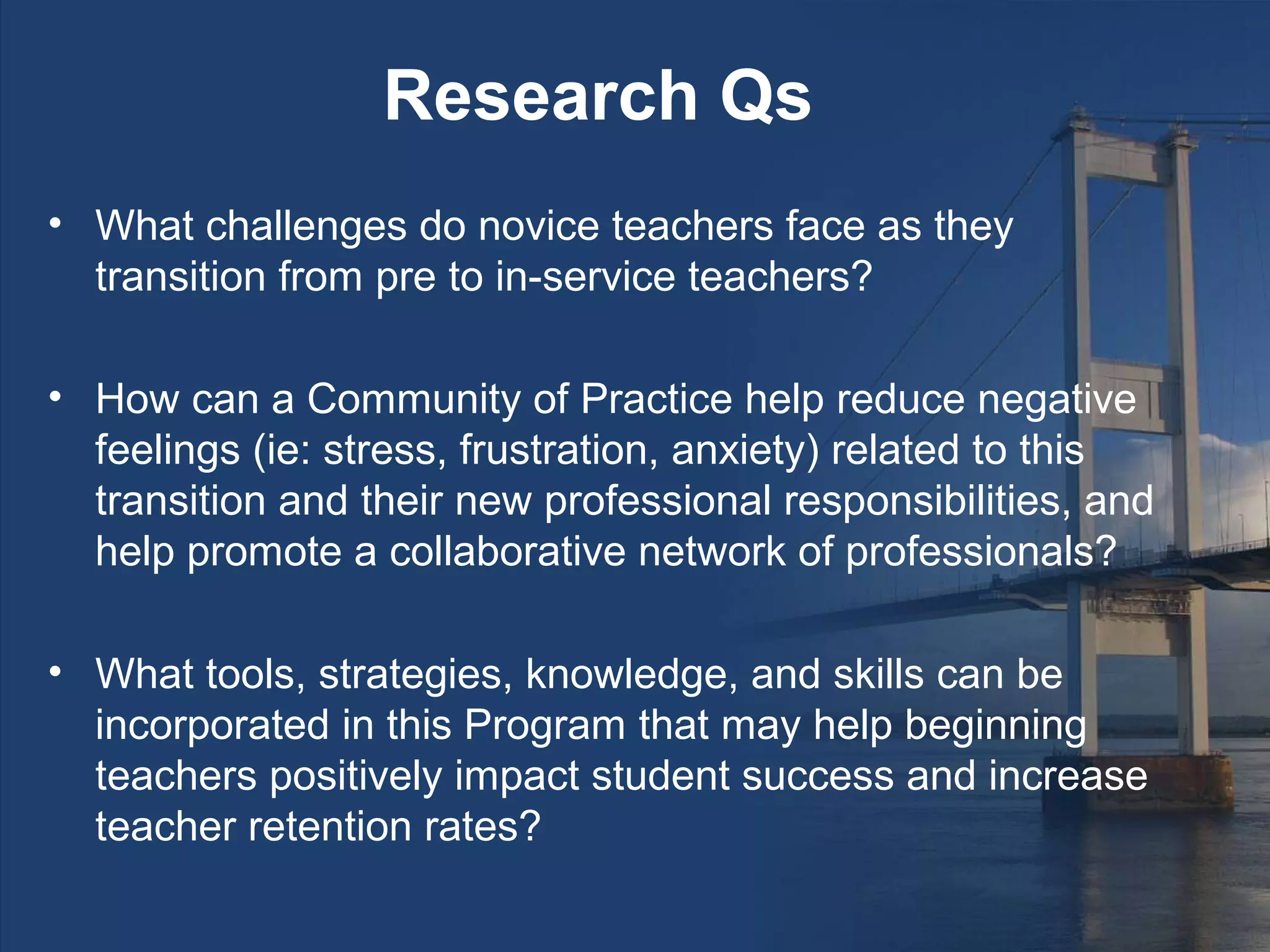 Research Qs

• What challenges do novice teachers face as they transition from pre to in-service teachers?

• How can a Community of Practice help reduce negative feelings (ie: stress, frustration, anxiety) related to this transition and their new professional responsibilities, and help promote a collaborative network of professionals?

• What tools, strategies, knowledge, and skills can be incorporated in this Program that may help beginning teachers positively impact student success and increase teacher retention rates?